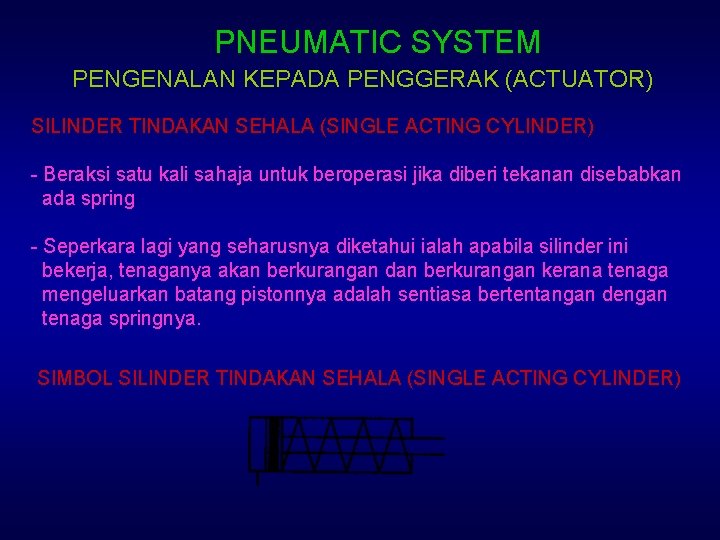 PNEUMATIC SYSTEM

PENGENALAN KEPADA PENGGERAK (ACTUATOR)

SILINDER TINDAKAN SEHALA (SINGLE ACTING CYLINDER)

- Beraksi satu kali sahaja untuk beroperasi jika diberi tekanan disebabkan ada spring

- Seperkara lagi yang seharusnya diketahui ialah apabila silinder ini bekerja, tenaganya akan berkurangan dan berkurangan kerana tenaga mengeluarkan batang pistonnya adalah sentiasa bertentangan dengan tenaga springnya.

SIMBOL SILINDER TINDAKAN SEHALA (SINGLE ACTING CYLINDER)